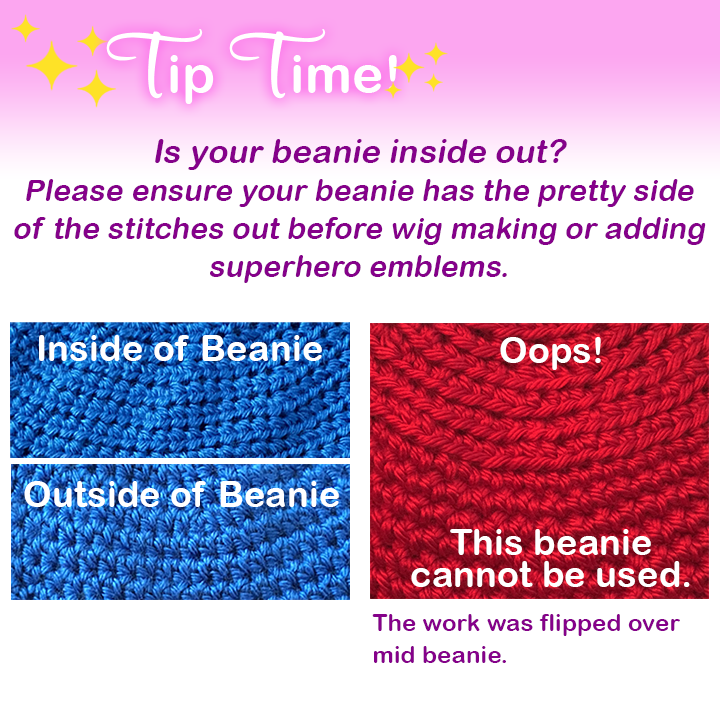 Tip Time!

Is your beanie inside out?
Please ensure your beanie has the pretty side of the stitches out before wig making or adding superhero emblems.

Inside of Beanie

Outside of Beanie

Oops!

This beanie cannot be used.

The work was flipped over mid beanie.